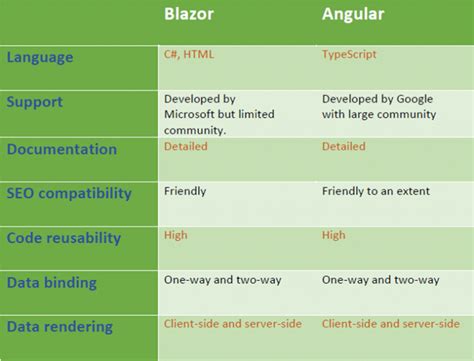 | | Blazor | Angular |
|---|---|---|
| Language | C#, HTML | TypeScript |
| Support | Developed by Microsoft but limited community. | Developed by Google with large community |
| Documentation | Detailed | Detailed |
| SEO compatibility | Friendly | Friendly to an extent |
| Code reusability | High | High |
| Data binding | One-way and two-way | One-way and two-way |
| Data rendering | Client-side and server-side | Client-side and server-side |